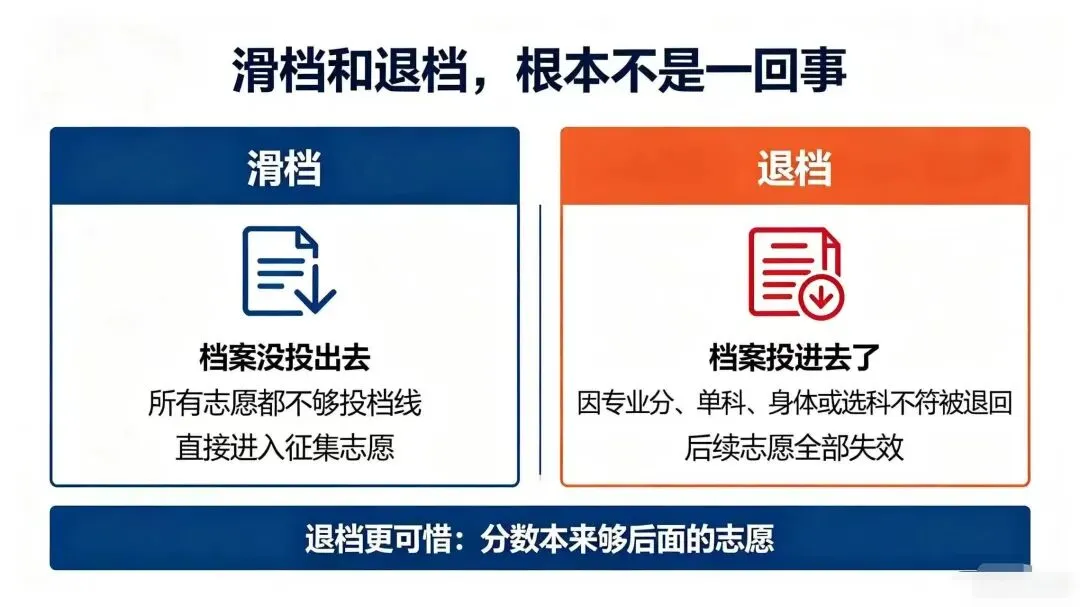 滑档和退档，根本不是一回事

滑档

档案没投出去

所有志愿都不够投档线

直接进入征集志愿

退档

档案投进去了

因专业分、单科、身体或选科不符被退回

后续志愿全部失效

退档更可惜：分数本来够后面的志愿